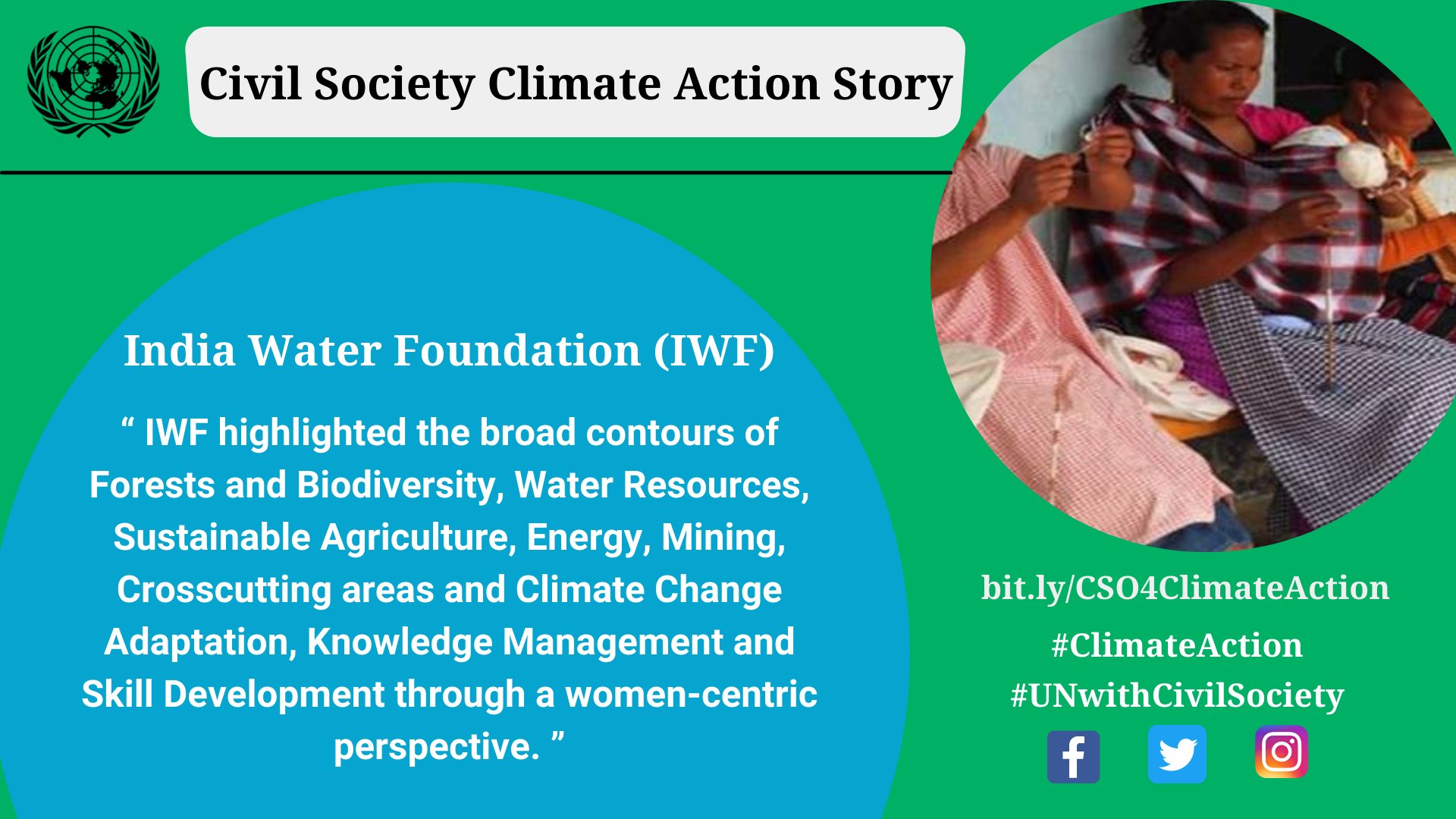 Civil Society Climate Action Story

India Water Foundation (IWF)

“ IWF highlighted the broad contours of Forests and Biodiversity, Water Resources, Sustainable Agriculture, Energy, Mining, Crosscutting areas and Climate Change Adaptation, Knowledge Management and Skill Development through a women-centric perspective. ”

bit.ly/CSO4ClimateAction

#ClimateAction
#UNwithCivilSociety